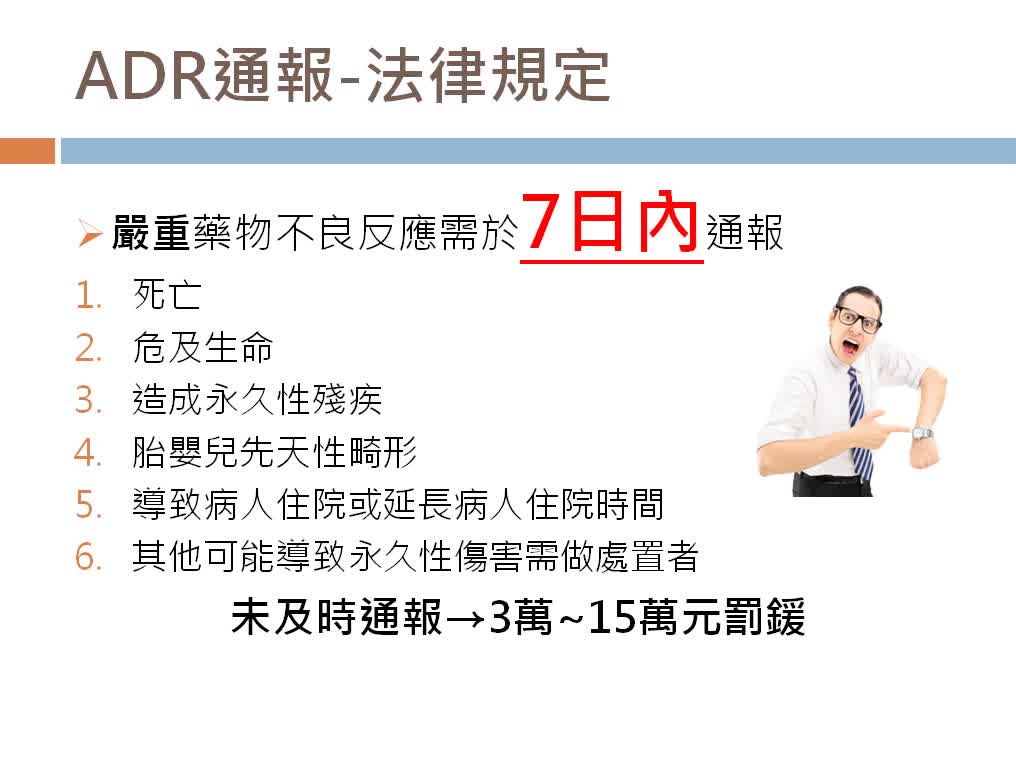 ADR通報-法律規定

➢ 嚴重藥物不良反應需於7日內通報

1. 死亡
2. 危及生命
3. 造成永久性殘疾
4. 胎嬰兒先天性畸形
5. 導致病人住院或延長病人住院時間
6. 其他可能導致永久性傷害需做處置者

未及時通報→3萬~15萬元罰鍰